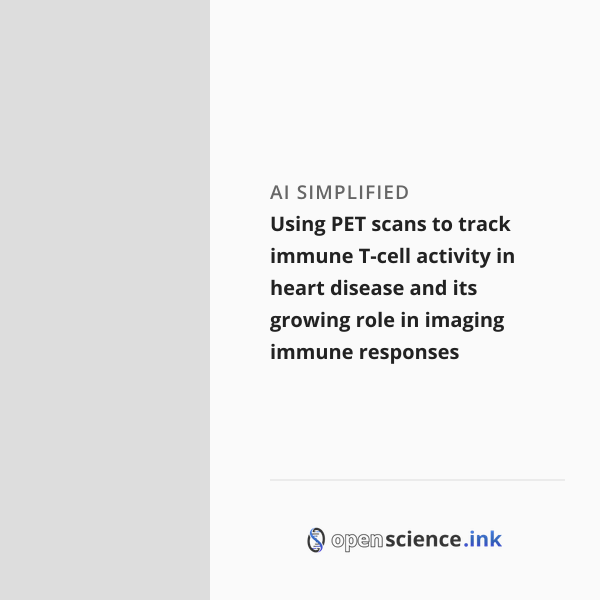 AI SIMPLIFIED

Using PET scans to track immune T-cell activity in heart disease and its growing role in imaging immune responses

openscience.ink